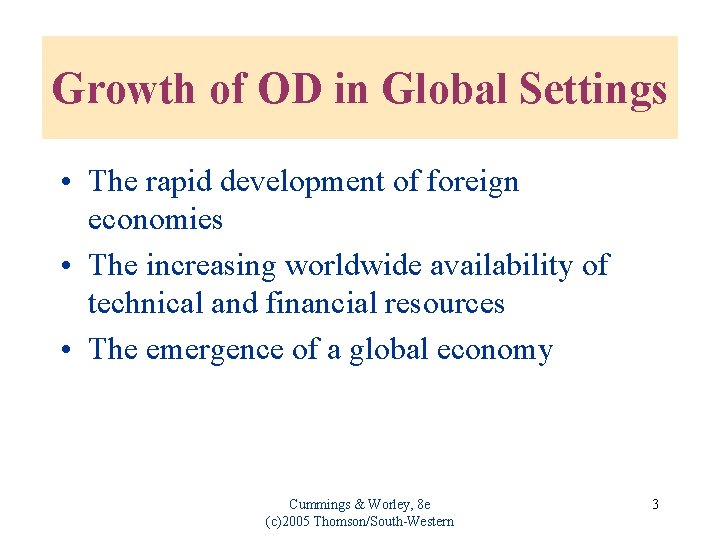 Growth of OD in Global Settings

• The rapid development of foreign economies
• The increasing worldwide availability of technical and financial resources
• The emergence of a global economy

Cummings & Worley, 8e
(c)2005 Thomson/South-Western

3